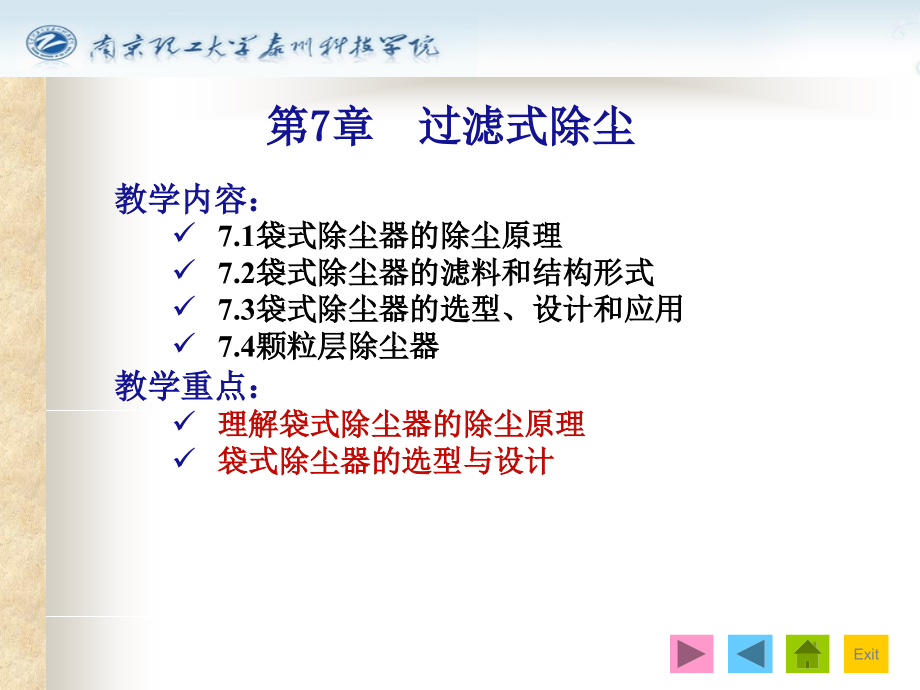 南京理工大学泰州科技学院

第7章　过滤式除尘

教学内容：
✓ 7.1袋式除尘器的除尘原理
✓ 7.2袋式除尘器的滤料和结构形式
✓ 7.3袋式除尘器的选型、设计和应用
✓ 7.4颗粒层除尘器
教学重点：
✓ 理解袋式除尘器的除尘原理
✓ 袋式除尘器的选型与设计

Exit